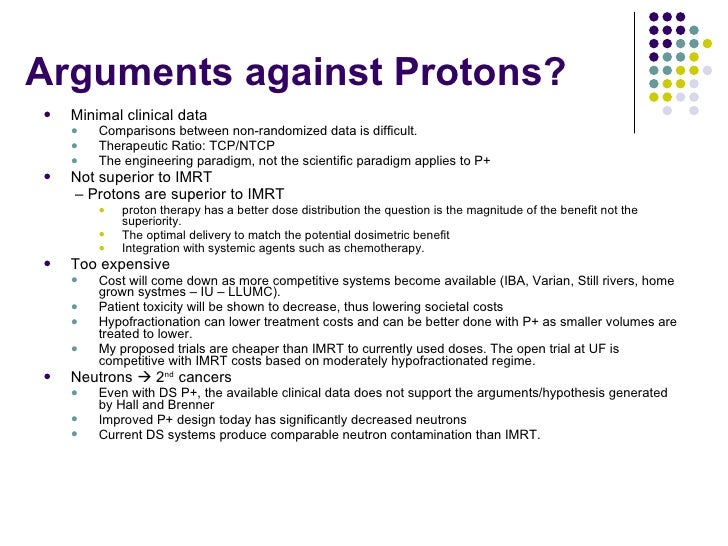 Arguments against Protons?

- Minimal clinical data
  - Comparisons between non-randomized data is difficult.
  - Therapeutic Ratio: TCP/NTCP
  - The engineering paradigm, not the scientific paradigm applies to P+
- Not superior to IMRT
  – Protons are superior to IMRT
    - proton therapy has a better dose distribution the question is the magnitude of the benefit not the superiority.
    - The optimal delivery to match the potential dosimetric benefit
    - Integration with systemic agents such as chemotherapy.
- Too expensive
  - Cost will come down as more competitive systems become available (IBA, Varian, Still rivers, home grown systmes – IU – LLUMC).
  - Patient toxicity will be shown to decrease, thus lowering societal costs
  - Hypofractionation can lower treatment costs and can be better done with P+ as smaller volumes are treated to lower.
  - My proposed trials are cheaper than IMRT to currently used doses. The open trial at UF is competitive with IMRT costs based on moderately hypofractionated regime.
- Neutrons → 2$^{nd}$ cancers
  - Even with DS P+, the available clinical data does not support the arguments/hypothesis generated by Hall and Brenner
  - Improved P+ design today has significantly decreased neutrons
  - Current DS systems produce comparable neutron contamination than IMRT.